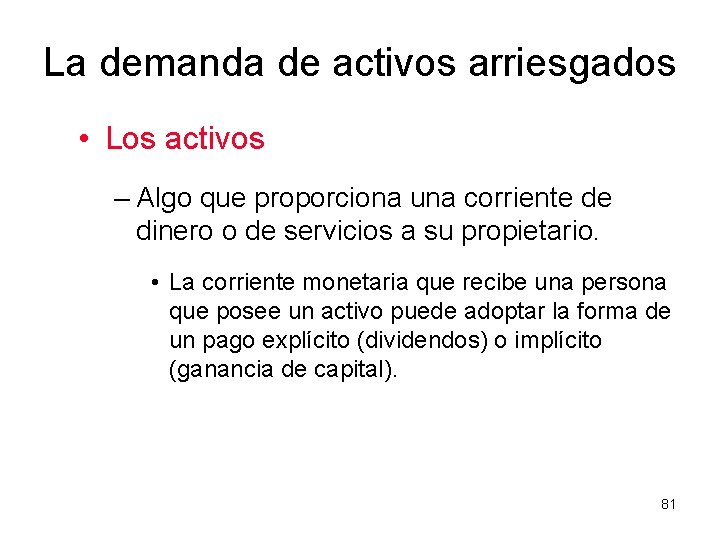 La demanda de activos arriesgados

• Los activos

– Algo que proporciona una corriente de dinero o de servicios a su propietario.

• La corriente monetaria que recibe una persona que posee un activo puede adoptar la forma de un pago explícito (dividendos) o implícito (ganancia de capital).

81